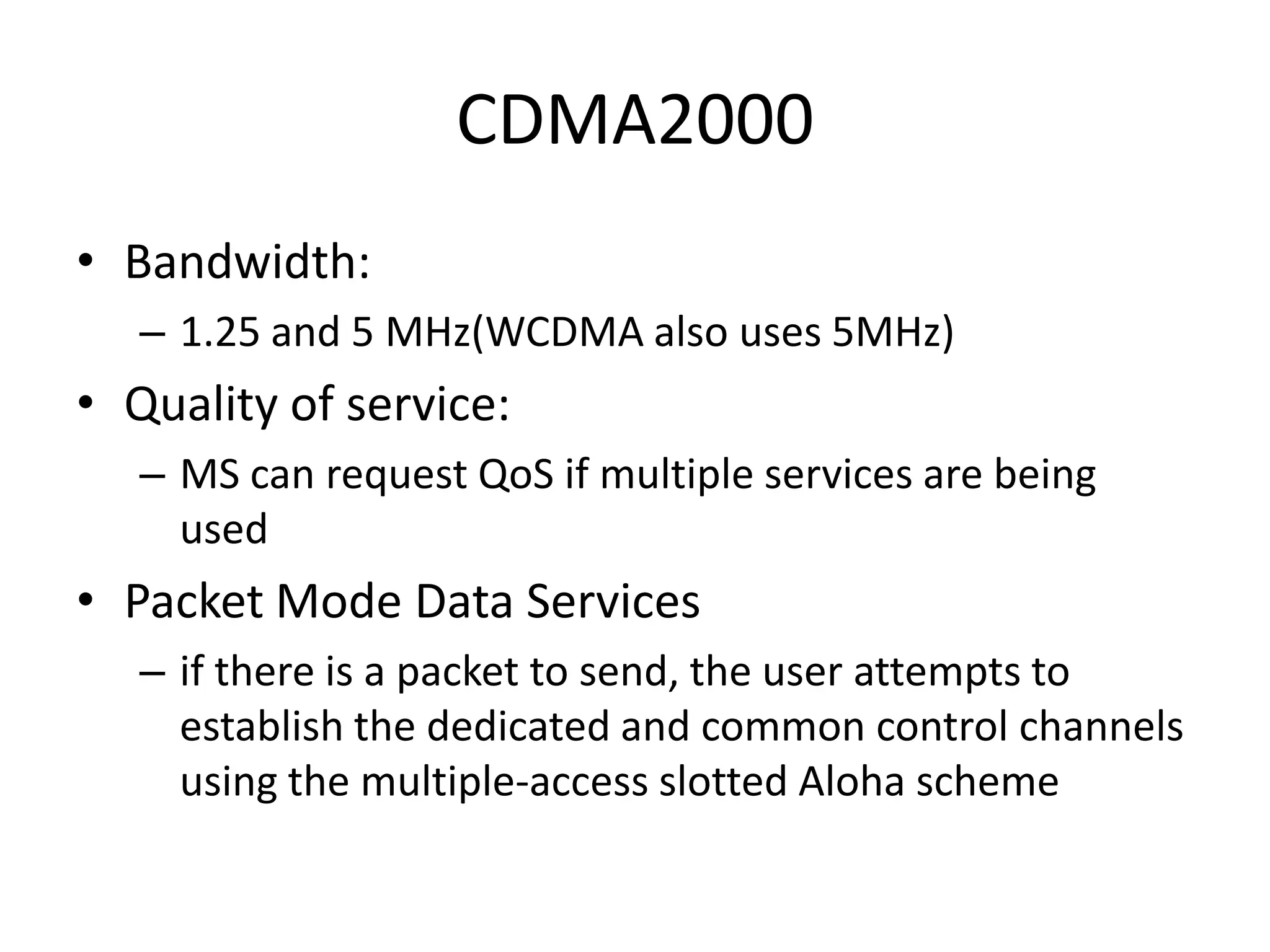 CDMA2000

• Bandwidth:
– 1.25 and 5 MHz(WCDMA also uses 5MHz)

• Quality of service:
– MS can request QoS if multiple services are being used

• Packet Mode Data Services
– if there is a packet to send, the user attempts to establish the dedicated and common control channels using the multiple-access slotted Aloha scheme